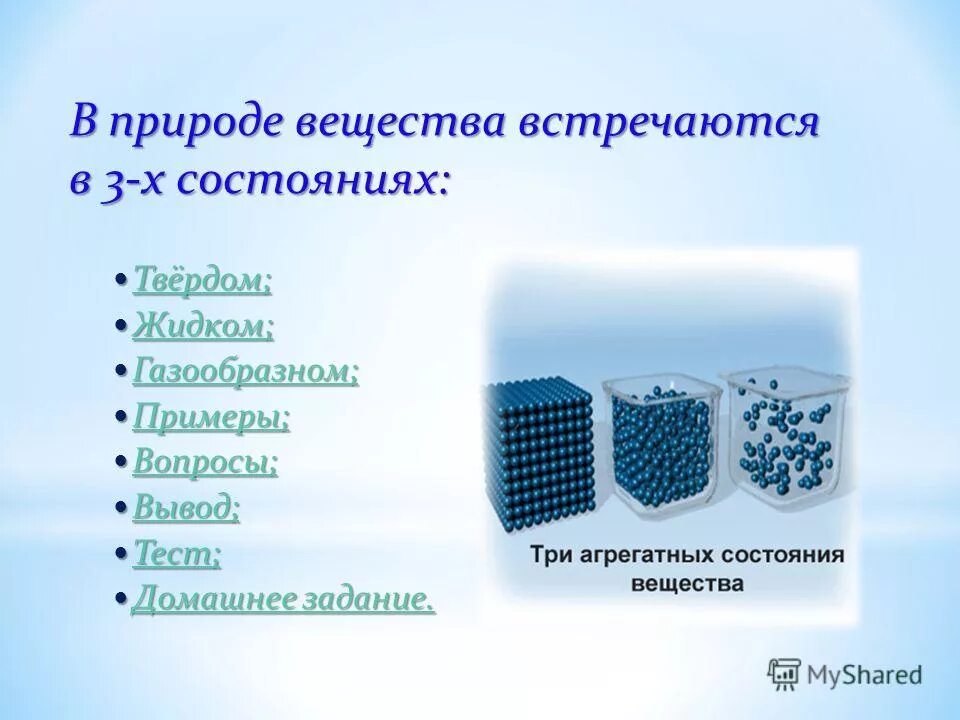 В природе вещества встречаются в 3-х состояниях:

• Твёрдом;
• Жидком;
• Газообразном;
• Примеры;
• Вопросы;
• Вывод;
• Тест;
• Домашнее задание.

Три агрегатных состояния вещества

MyShared